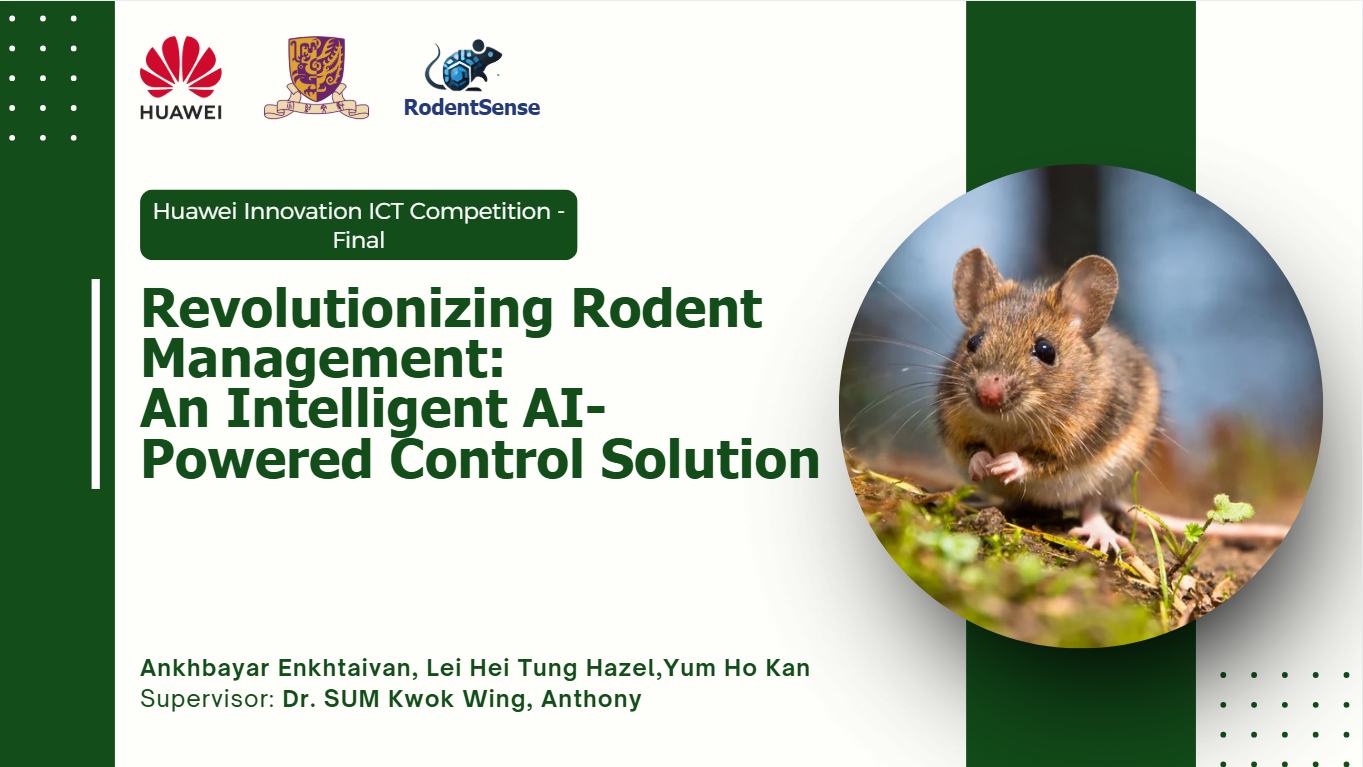 HUAWEI

RodentSense

Huawei Innovation ICT Competition - Final

Revolutionizing Rodent Management:
An Intelligent AI-Powered Control Solution

Ankhbayar Enkhtaivan, Lei Hei Tung Hazel,Yum Ho Kan
Supervisor: Dr. SUM Kwok Wing, Anthony